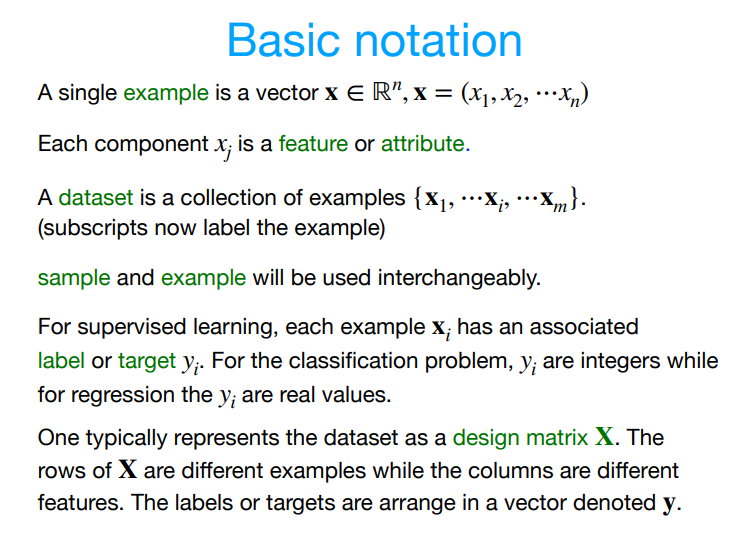 Basic notation

A single example is a vector $\mathbf{x} \in \mathbb{R}^n, \mathbf{x} = (x_1, x_2, \cdots x_n)$

Each component $x_j$ is a feature or attribute.

A dataset is a collection of examples $\{\mathbf{x}_1, \cdots \mathbf{x}_i, \cdots \mathbf{x}_m\}$. (subscripts now label the example)

sample and example will be used interchangeably.

For supervised learning, each example $\mathbf{x}_i$ has an associated label or target $y_i$. For the classification problem, $y_i$ are integers while for regression the $y_i$ are real values.

One typically represents the dataset as a design matrix $\mathbf{X}$. The rows of $\mathbf{X}$ are different examples while the columns are different features. The labels or targets are arrange in a vector denoted $\mathbf{y}$.